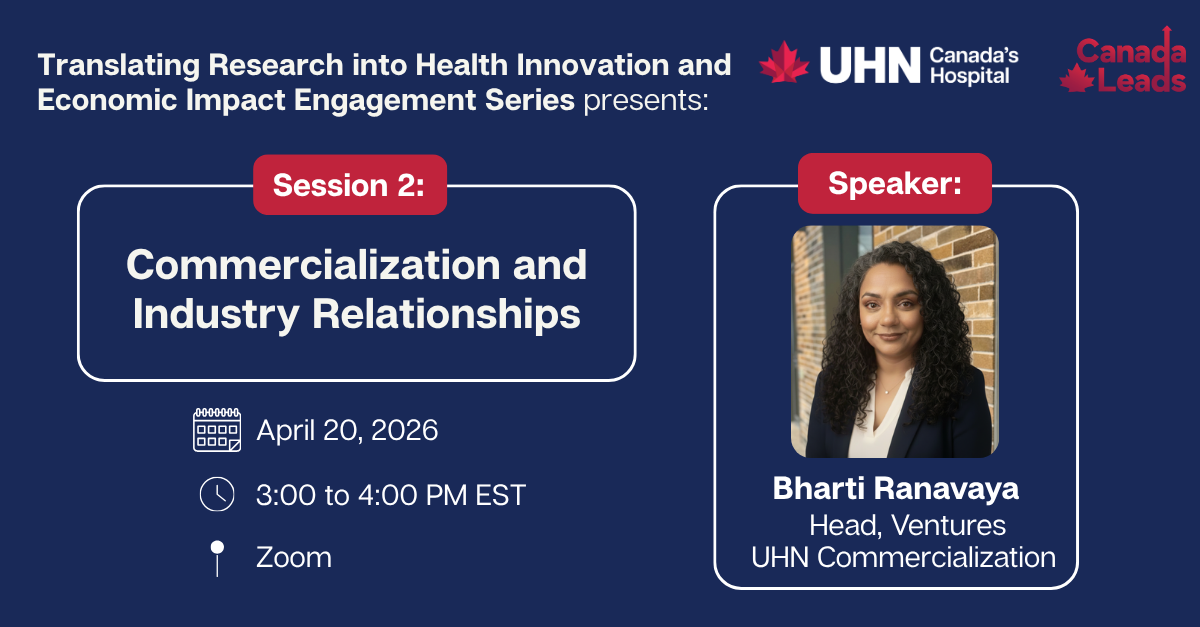 Translating Research into Health Innovation and Economic Impact Engagement Series presents:

UHN Canada's Hospital

Canada Leads

Session 2:

Commercialization and Industry Relationships

April 20, 2026

3:00 to 4:00 PM EST

Zoom

Speaker:

Bharti Ranavaya
Head, Ventures
UHN Commercialization